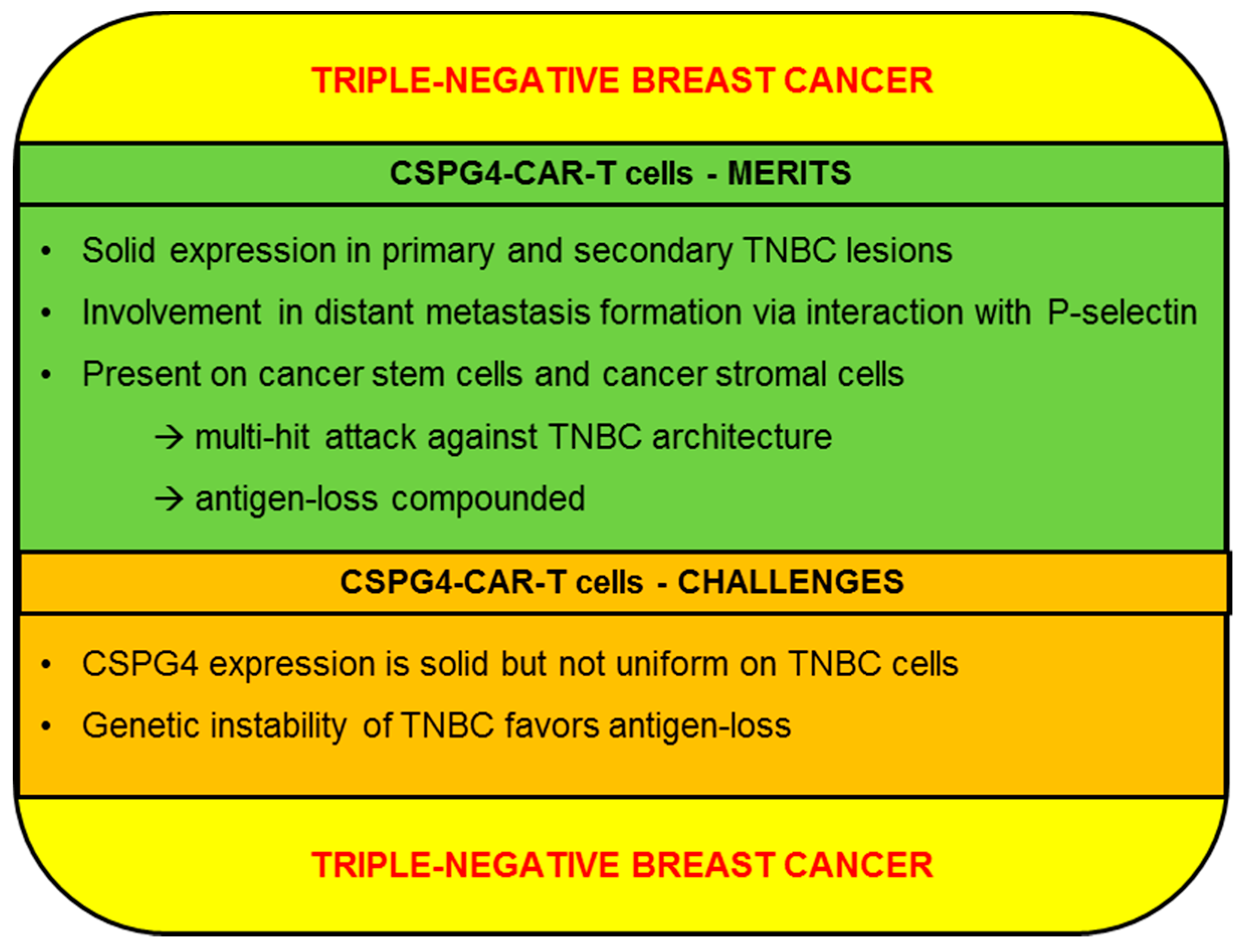 TRIPLE-NEGATIVE BREAST CANCER

CSPG4-CAR-T cells - MERITS

• Solid expression in primary and secondary TNBC lesions
• Involvement in distant metastasis formation via interaction with P-selectin
• Present on cancer stem cells and cancer stromal cells

→ multi-hit attack against TNBC architecture

→ antigen-loss compounded

CSPG4-CAR-T cells - CHALLENGES

• CSPG4 expression is solid but not uniform on TNBC cells
• Genetic instability of TNBC favors antigen-loss

TRIPLE-NEGATIVE BREAST CANCER